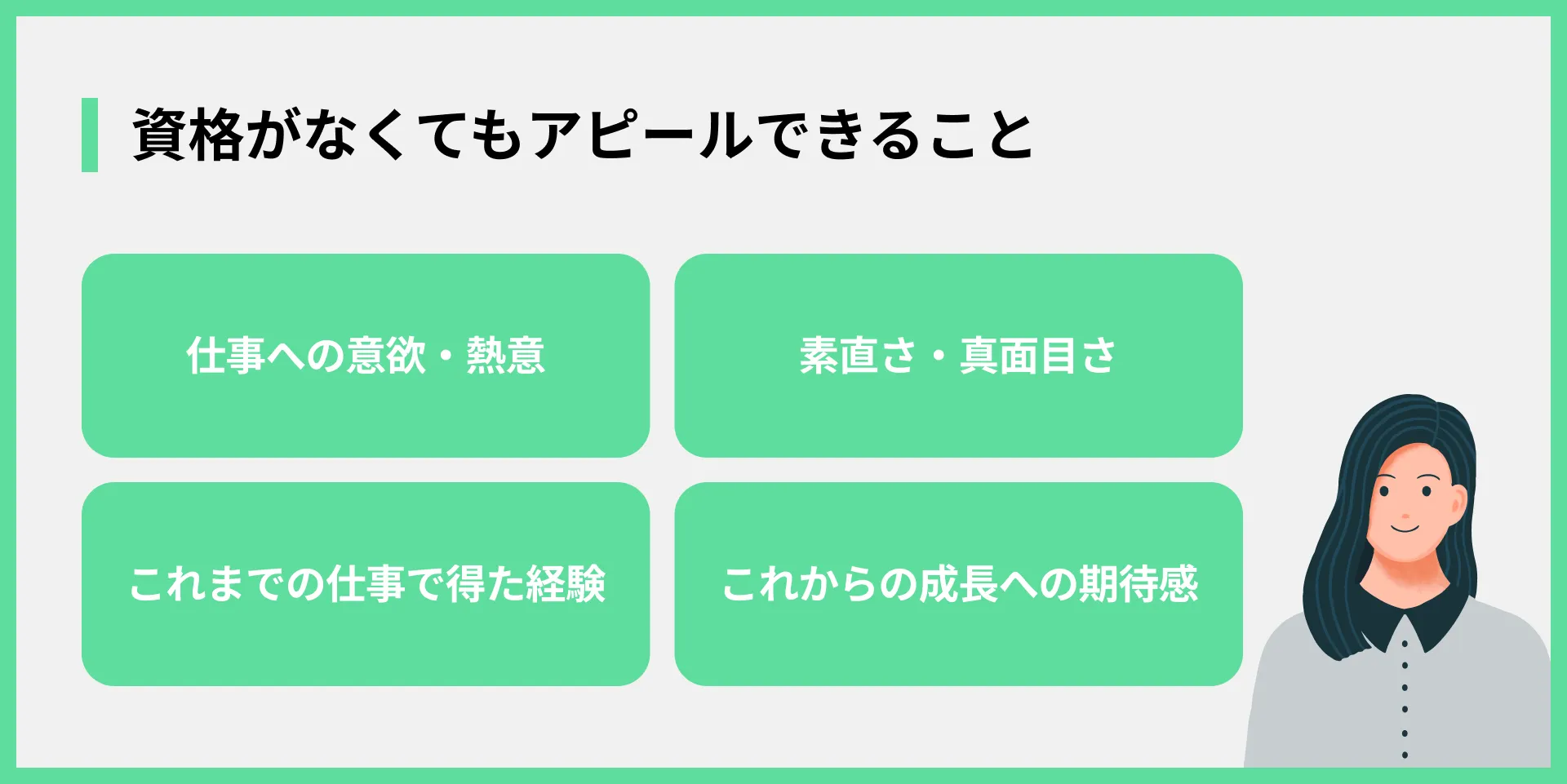 資格がなくてもアピールできること

仕事への意欲・熱意

素直さ・真面目さ

これまでの仕事で得た経験

これからの成長への期待感